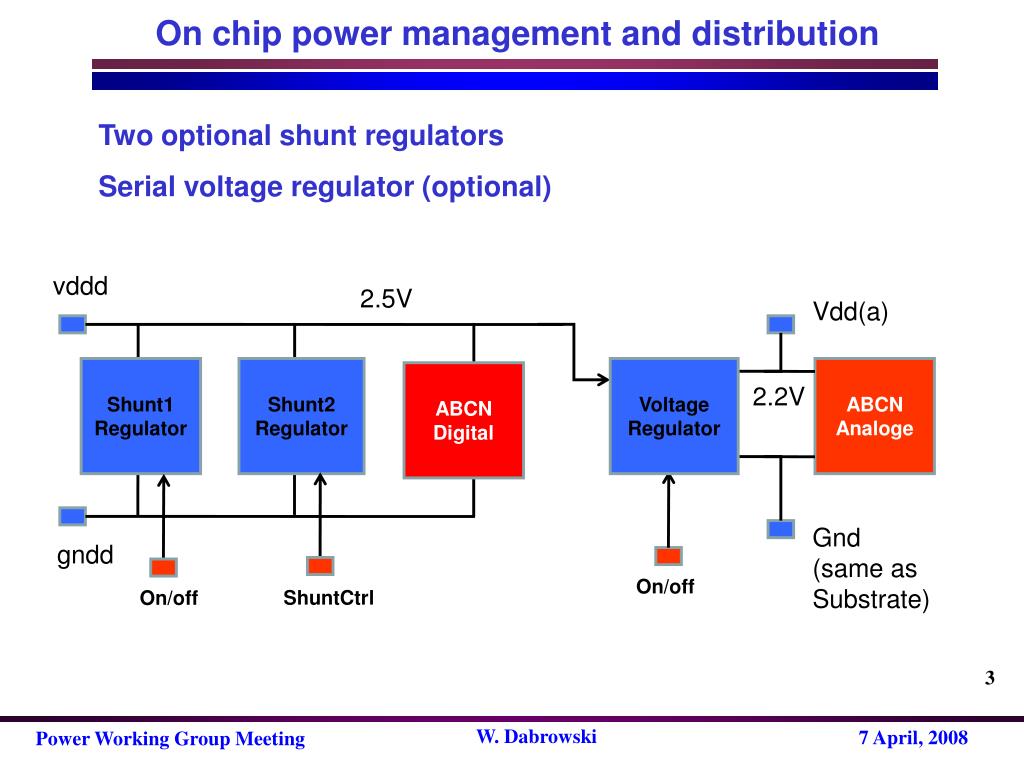 On chip power management and distribution

Two optional shunt regulators

Serial voltage regulator (optional)

vddd

2.5V

Vdd(a)

Shunt1 Regulator

Shunt2 Regulator

ABCN Digital

Voltage Regulator

2.2V

ABCN Analoge

gndd

On/off

ShuntCtrl

On/off

Gnd (same as Substrate)

3

Power Working Group Meeting

W. Dabrowski

7 April, 2008